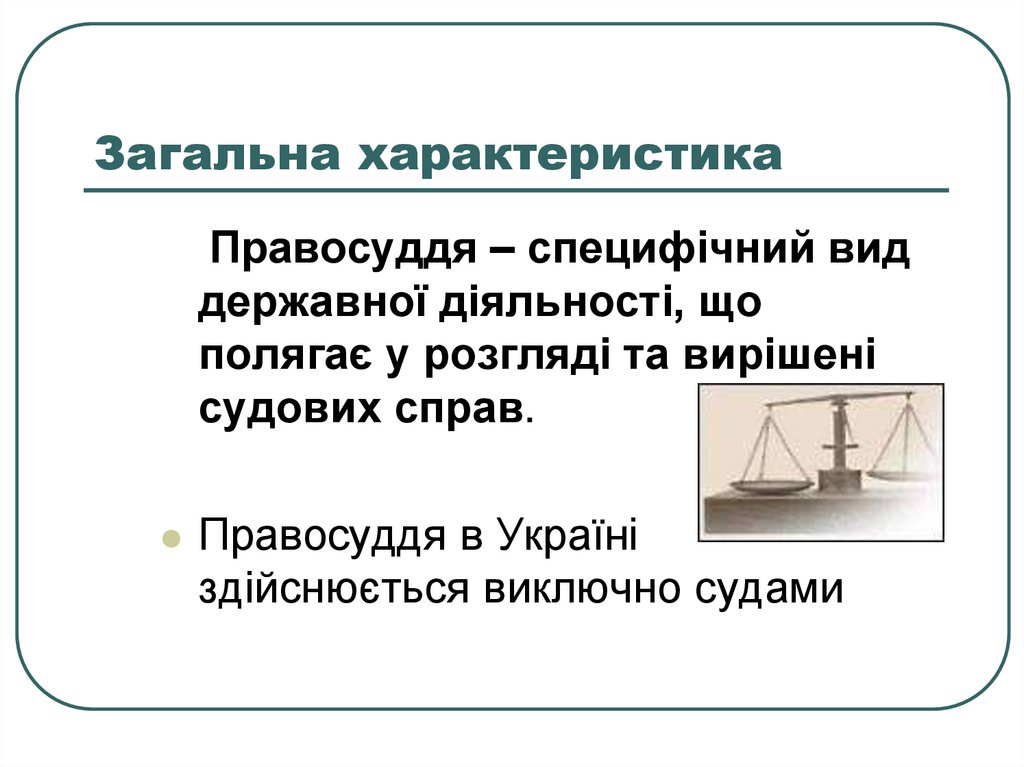 Загальна характеристика

Правосуддя – специфічний вид державної діяльності, що полягає у розгляді та вирішені судових справ.

Правосуддя в Україні здійснюється виключно судами